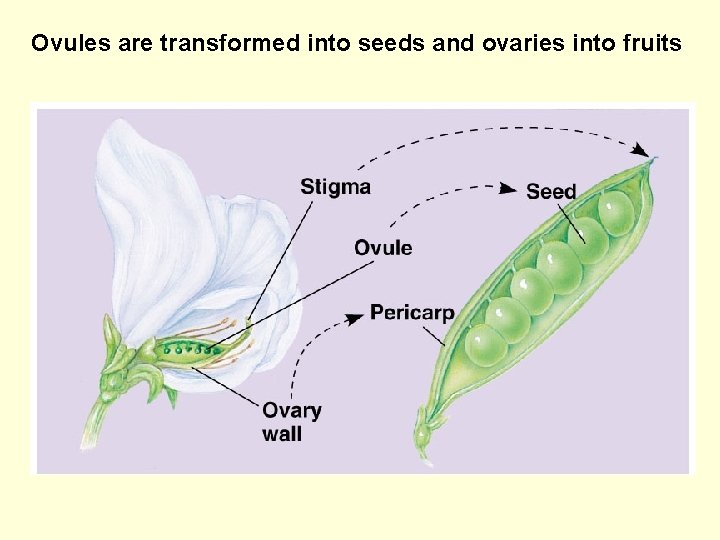 Ovules are transformed into seeds and ovaries into fruits

Stigma

Seed

Ovule

Pericarp

Ovary wall